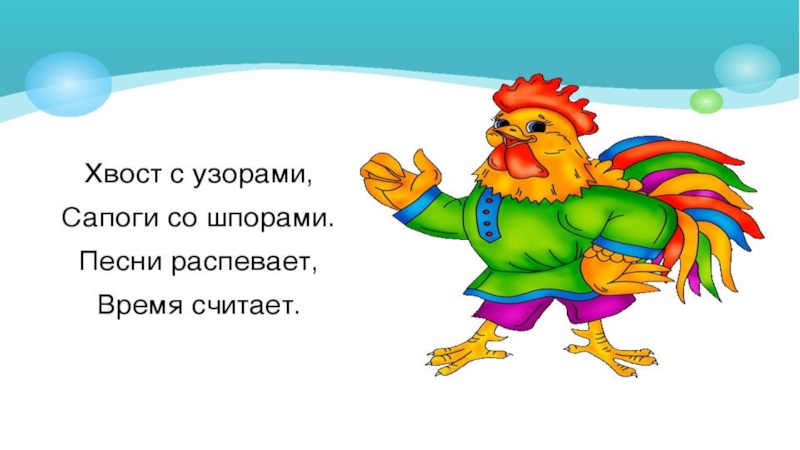 Хвост с узорами,
Сапоги со шпорами.
Песни распевает,
Время считает.